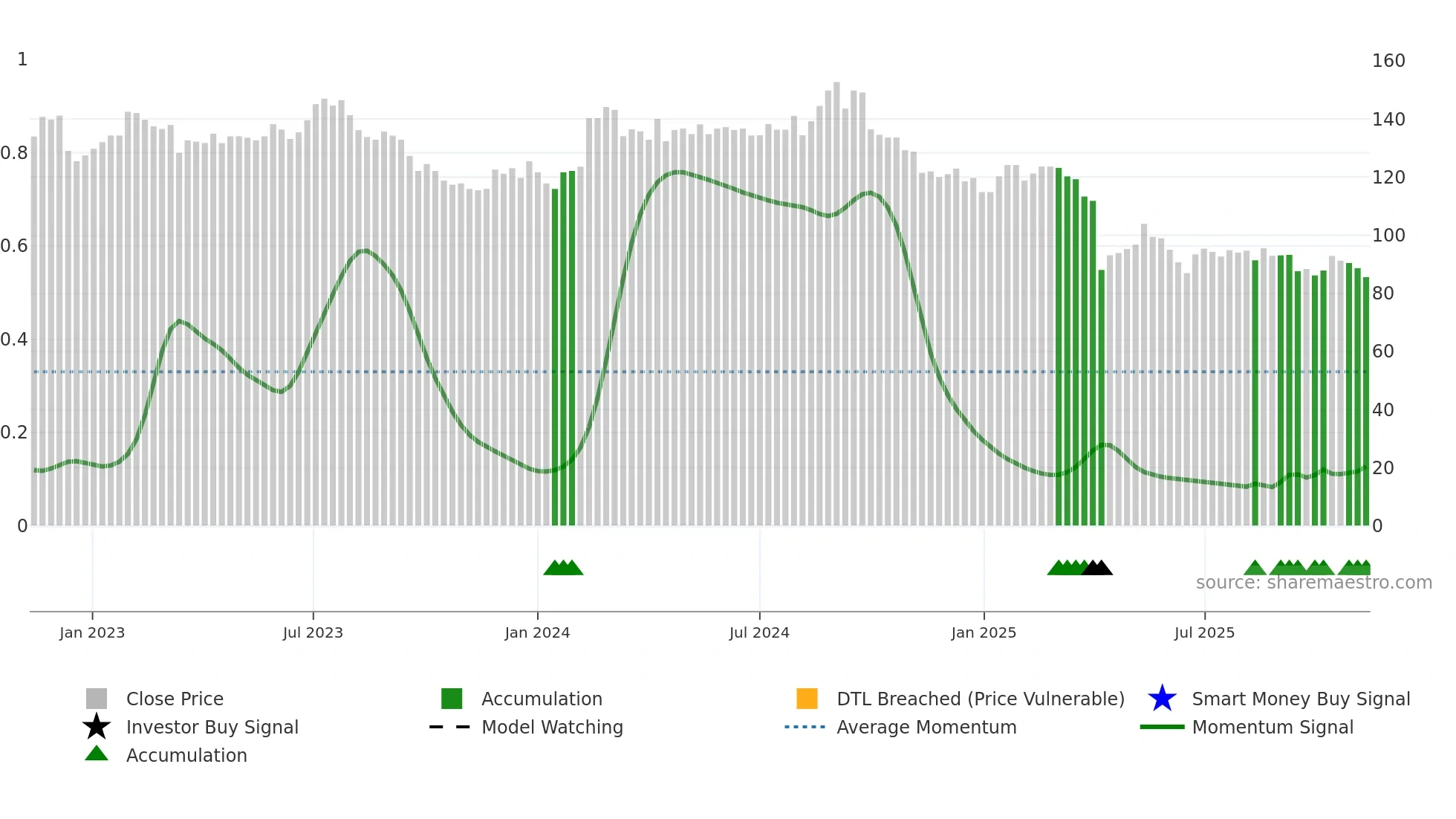 1
0.8
0.6
0.4
0.2
0

160
140
120
100
80
60
40
20
0

source: sharemaestro.com

Jan 2023
Jul 2023
Jan 2024
Jul 2024
Jan 2025
Jul 2025

Close Price
Accumulation
DTL Breached (Price Vulnerable)
Smart Money Buy Signal
Investor Buy Signal
Model Watching
Average Momentum
Momentum Signal
Accumulation